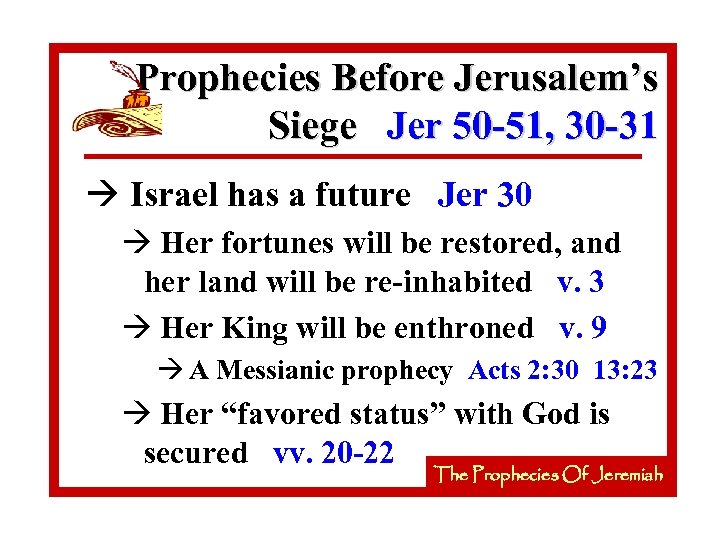 Prophecies Before Jerusalem's Siege Jer 50-51, 30-31

→ Israel has a future Jer 30

→ Her fortunes will be restored, and her land will be re-inhabited v. 3

→ Her King will be enthroned v. 9

→ A Messianic prophecy Acts 2:30 13:23

→ Her "favored status" with God is secured vv. 20-22

The Prophecies Of Jeremiah